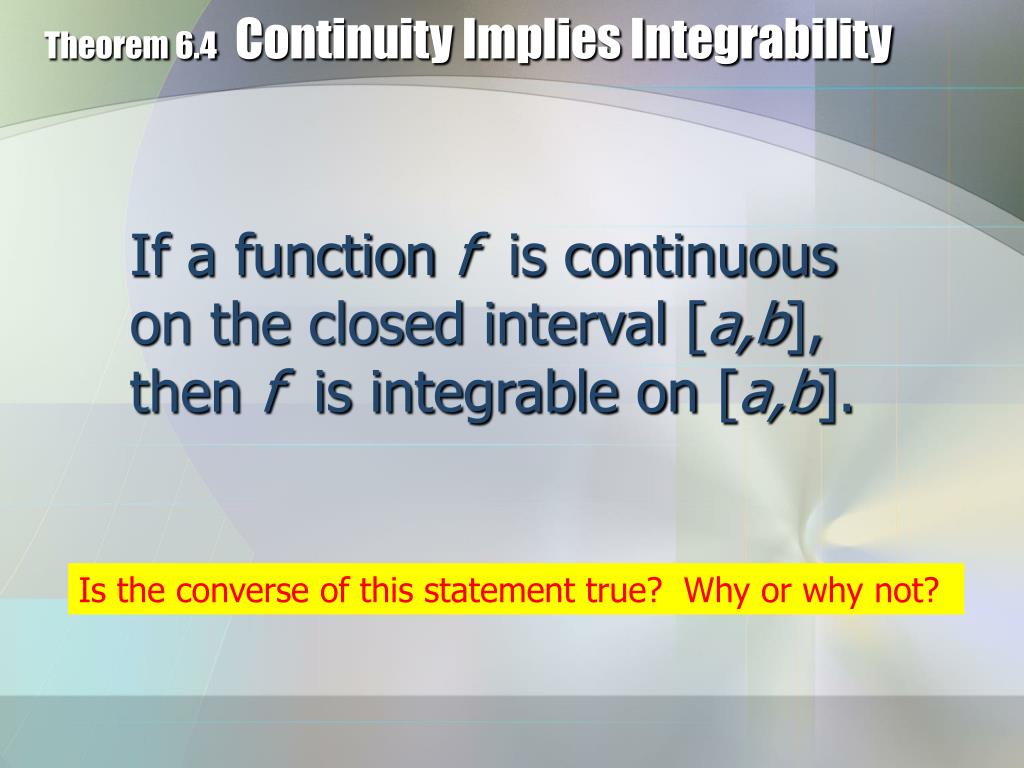 Theorem 6.4 Continuity Implies Integrability

If a function $f$ is continuous on the closed interval $[a,b]$, then $f$ is integrable on $[a,b]$.

Is the converse of this statement true? Why or why not?